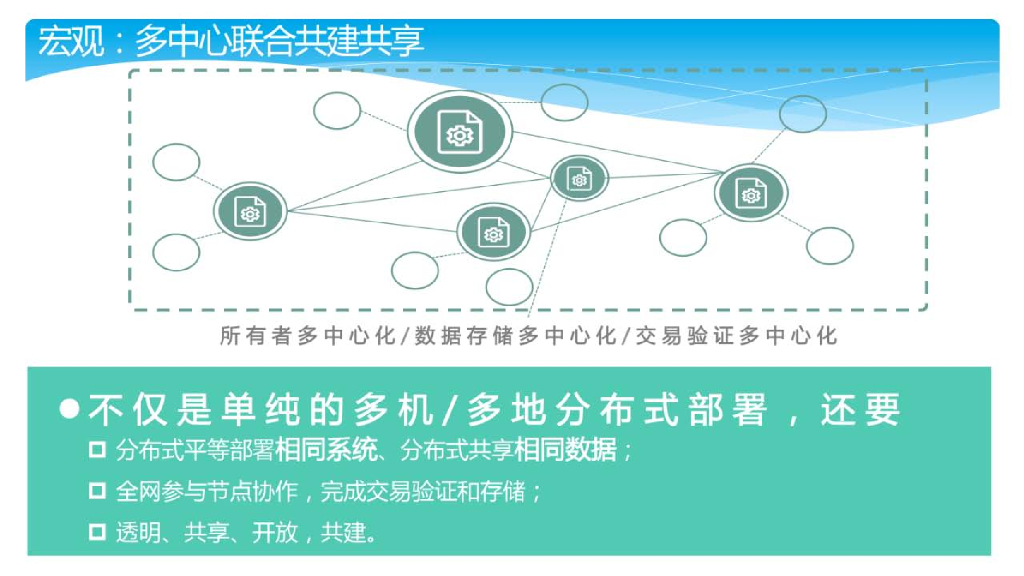 宏观：多中心联合共建共享

所有者多中心化/数据存储多中心化/交易验证多中心化

● 不仅是单纯的多机/多地分布式部署，还要

□ 分布式平等部署相同系统、分布式共享相同数据；

□ 全网参与节点协作，完成交易验证和存储；

□ 透明、共享、开放，共建。